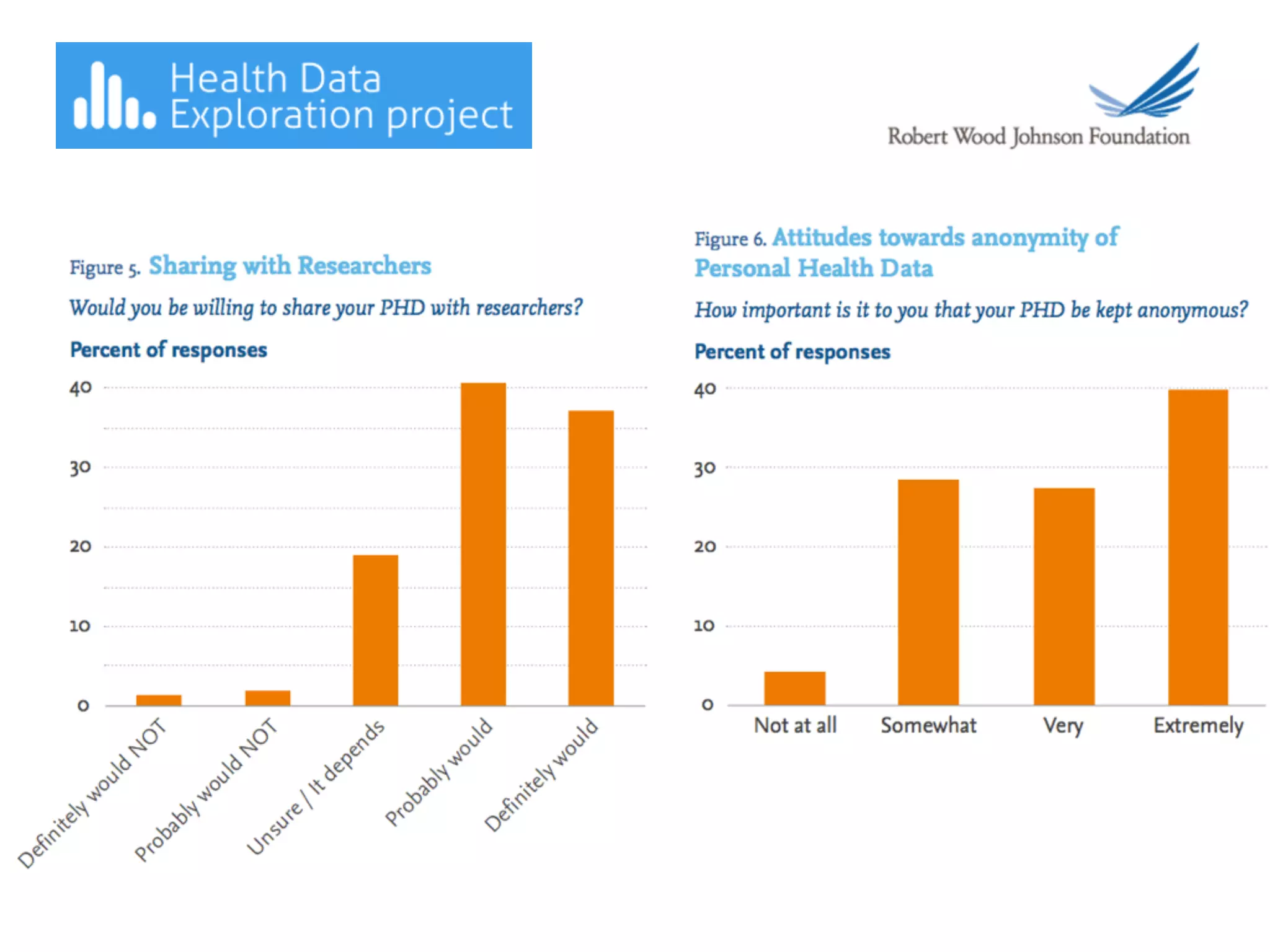 Health Data Exploration project

Robert Wood Johnson Foundation

Figure 5. Sharing with Researchers

Would you be willing to share your PHD with researchers?

Percent of responses

40
30
20
10
0

Definitely would NOT
Probably would NOT
Unsure / It depends
Probably would
Definitely would

Figure 6. Attitudes towards anonymity of Personal Health Data

How important is it to you that your PHD be kept anonymous?

Percent of responses

40
30
20
10
0

Not at all
Somewhat
Very
Extremely